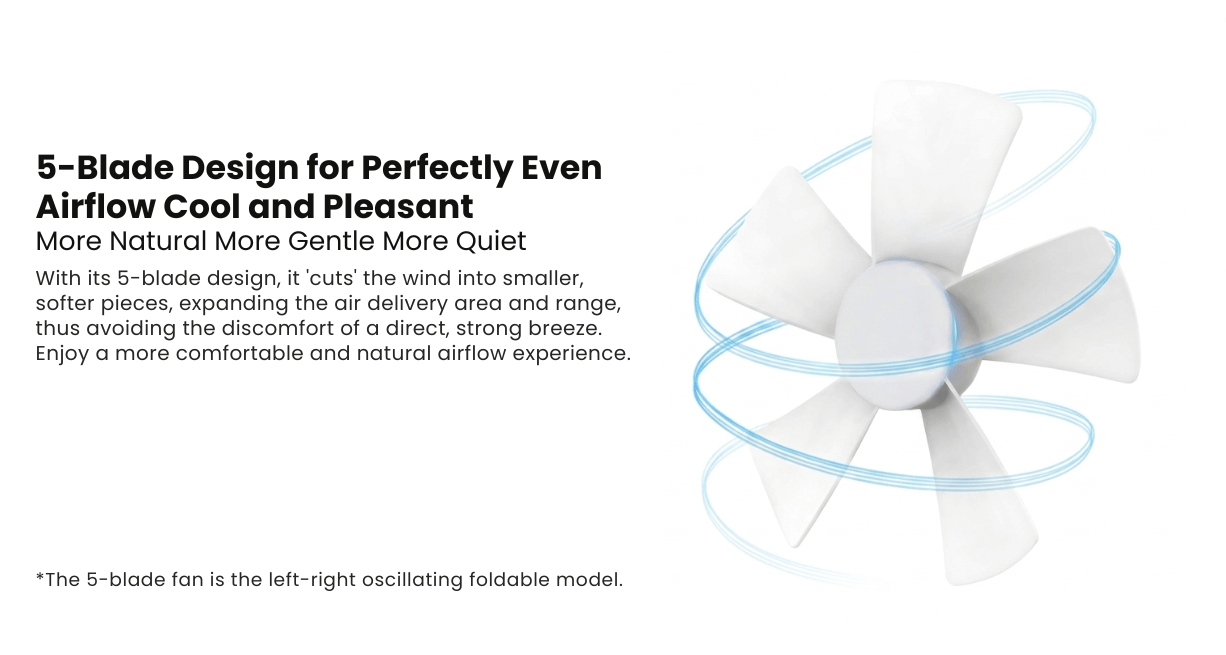 5-Blade Design for Perfectly Even Airflow Cool and Pleasant

More Natural More Gentle More Quiet

With its 5-blade design, it 'cuts' the wind into smaller, softer pieces, expanding the air delivery area and range, thus avoiding the discomfort of a direct, strong breeze. Enjoy a more comfortable and natural airflow experience.

*The 5-blade fan is the left-right oscillating foldable model.